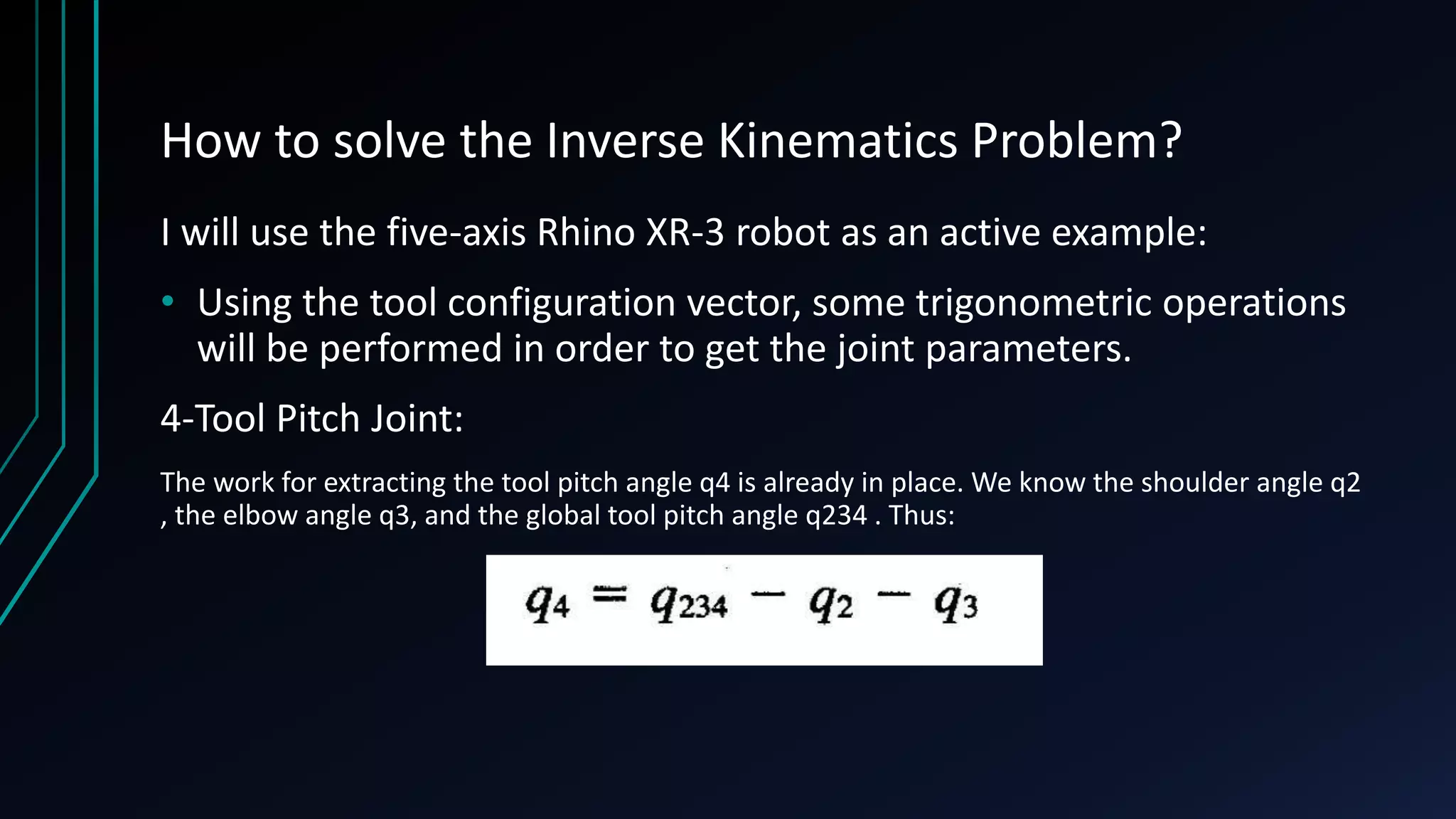 How to solve the Inverse Kinematics Problem?

I will use the five-axis Rhino XR-3 robot as an active example:

• Using the tool configuration vector, some trigonometric operations will be performed in order to get the joint parameters.

4-Tool Pitch Joint:

The work for extracting the tool pitch angle q4 is already in place. We know the shoulder angle q2 , the elbow angle q3, and the global tool pitch angle q234 . Thus:

$q_4 = q_{234} - q_2 - q_3$